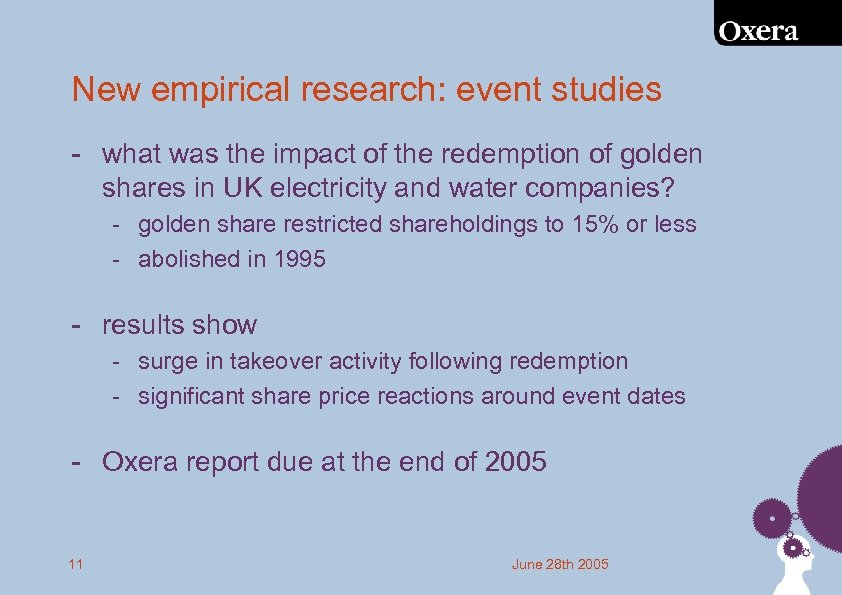 Oxera

New empirical research: event studies

- what was the impact of the redemption of golden shares in UK electricity and water companies?
  - golden share restricted shareholdings to 15% or less
  - abolished in 1995

- results show
  - surge in takeover activity following redemption
  - significant share price reactions around event dates

- Oxera report due at the end of 2005

11

June 28th 2005